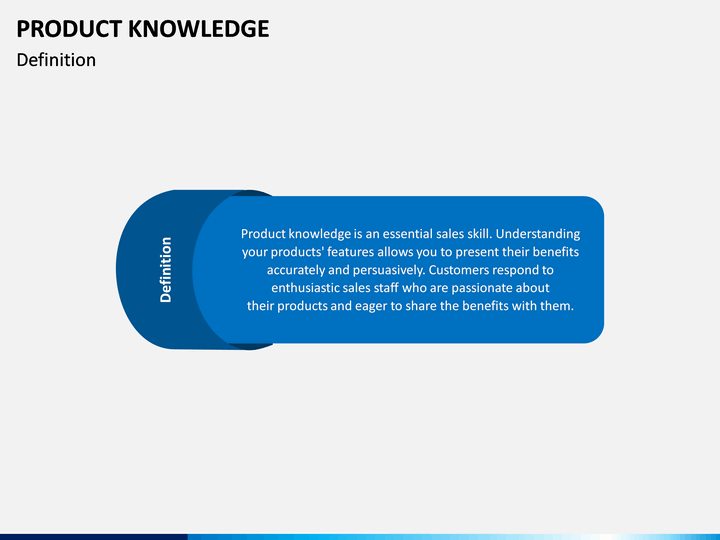 PRODUCT KNOWLEDGE
Definition

Definition

Product knowledge is an essential sales skill. Understanding your products' features allows you to present their benefits accurately and persuasively. Customers respond to enthusiastic sales staff who are passionate about their products and eager to share the benefits with them.